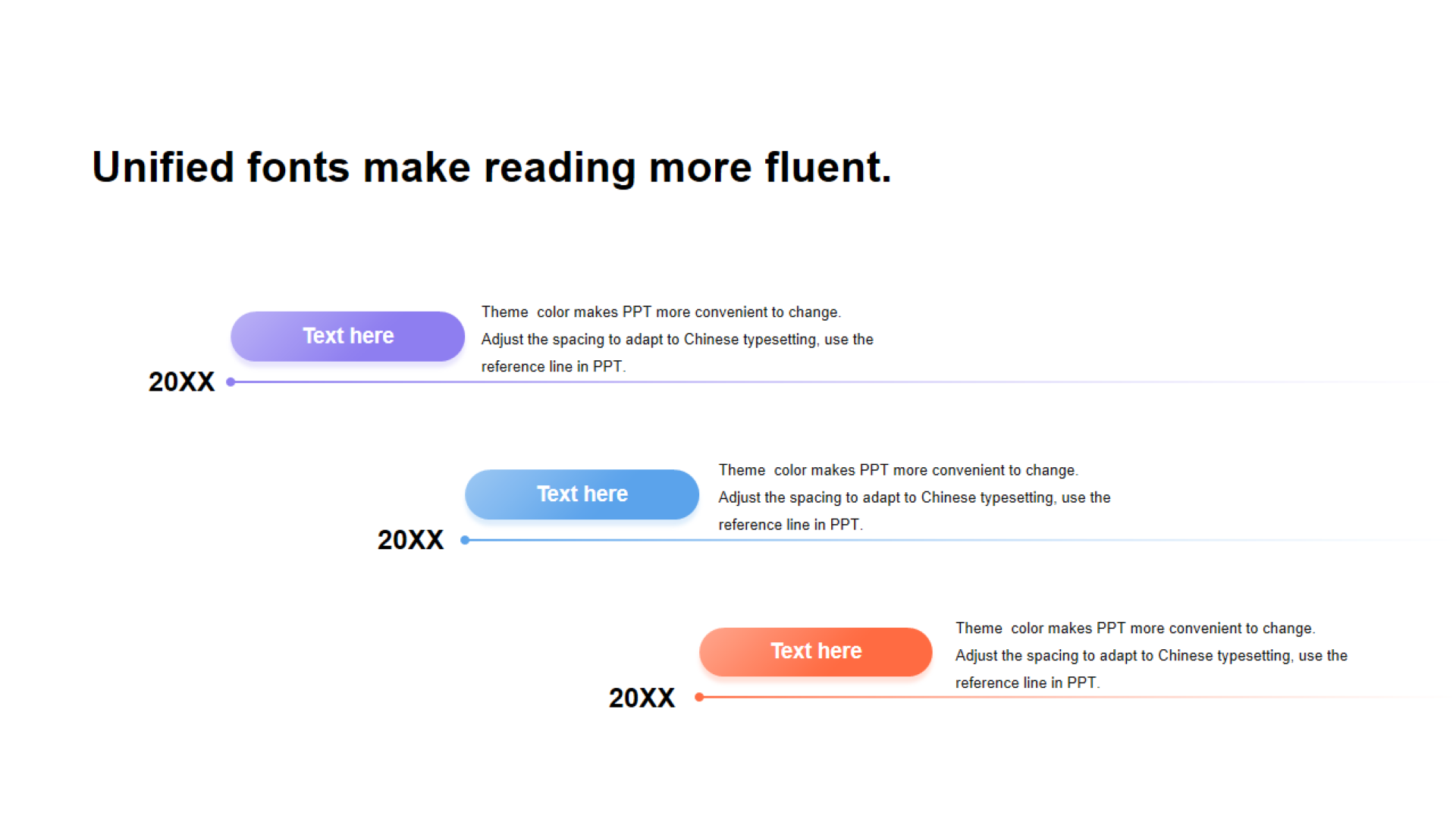 Unified fonts make reading more fluent.

Text here

Theme  color makes PPT more convenient to change. Adjust the spacing to adapt to Chinese typesetting, use the reference line in PPT.

20XX

Text here

Theme  color makes PPT more convenient to change. Adjust the spacing to adapt to Chinese typesetting, use the reference line in PPT.

20XX

Text here

Theme  color makes PPT more convenient to change. Adjust the spacing to adapt to Chinese typesetting, use the reference line in PPT.

20XX